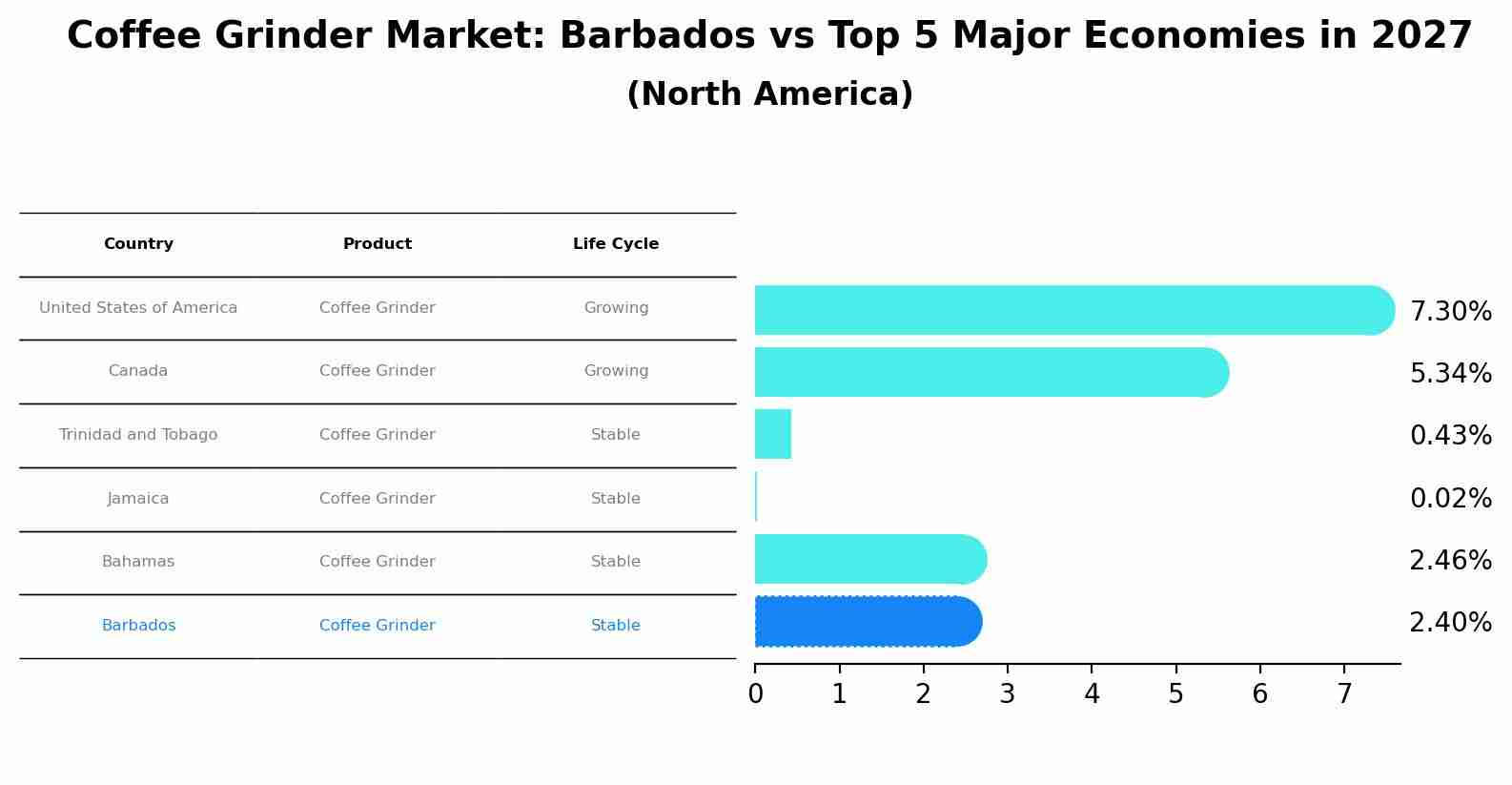 Coffee Grinder Market: Barbados vs Top 5 Major Economies in 2027

(North America)

| Country | Product | Life Cycle |
|---|---|---|
| United States of America | Coffee Grinder | Growing |
| Canada | Coffee Grinder | Growing |
| Trinidad and Tobago | Coffee Grinder | Stable |
| Jamaica | Coffee Grinder | Stable |
| Bahamas | Coffee Grinder | Stable |
| Barbados | Coffee Grinder | Stable |

7.30%
5.34%
0.43%
0.02%
2.46%
2.40%

0 1 2 3 4 5 6 7